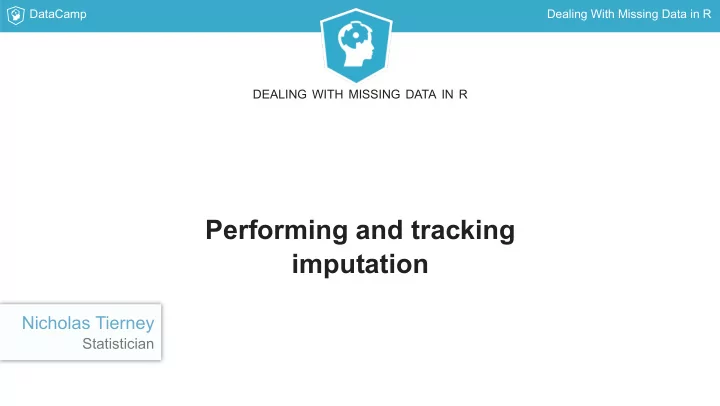 DataCamp

Dealing With Missing Data in R

DEALING WITH MISSING DATA IN R

Performing and tracking imputation

Nicholas Tierney
Statistician